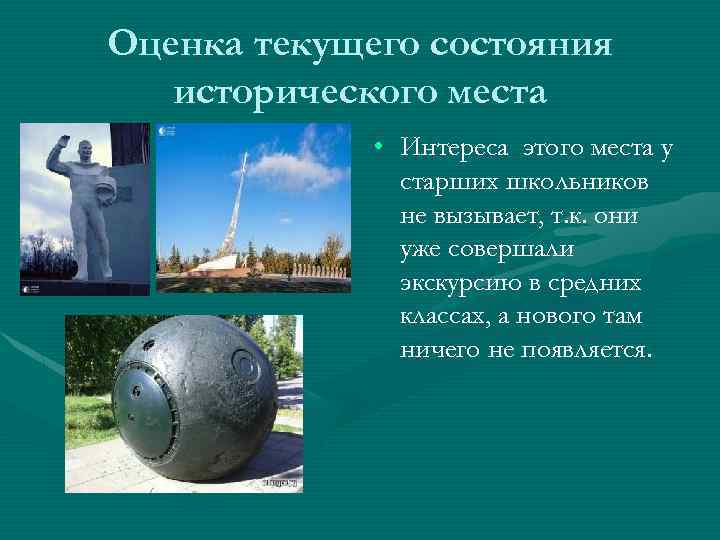 Оценка текущего состояния исторического места

• Интереса этого места у старших школьников не вызывает, т.к. они уже совершали экскурсию в средних классах, а нового там ничего не появляется.